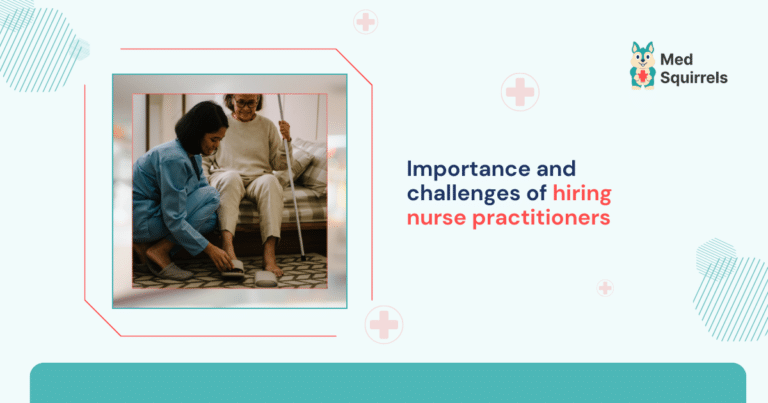 Med Squirrels

Importance and challenges of hiring nurse practitioners